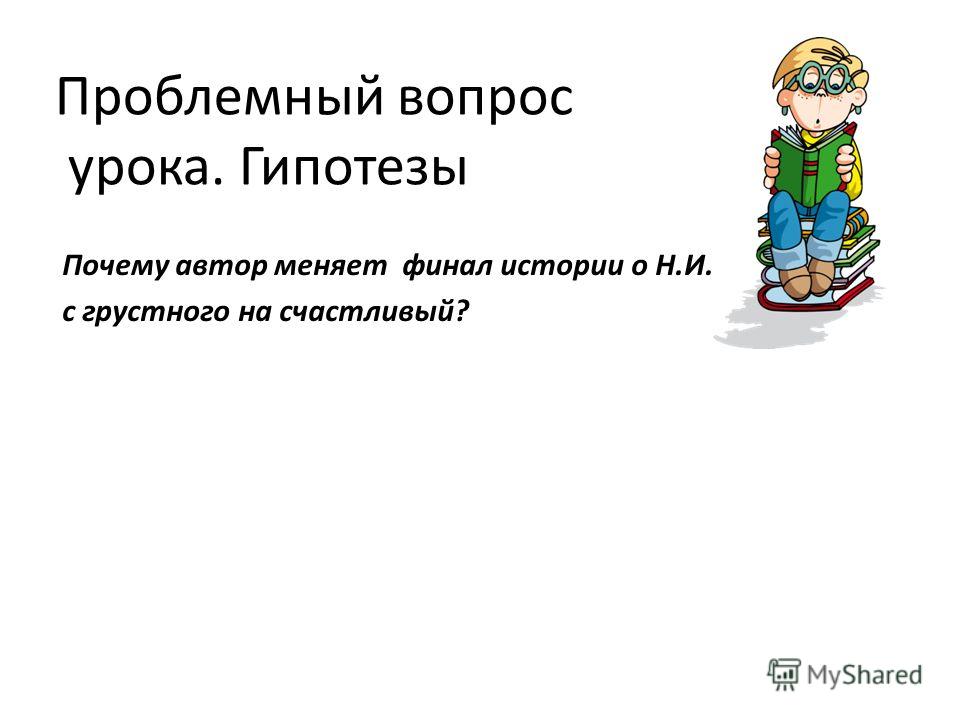 Проблемный вопрос урока. Гипотезы

Почему автор меняет финал истории о Н.И. с грустного на счастливый?

MyShared